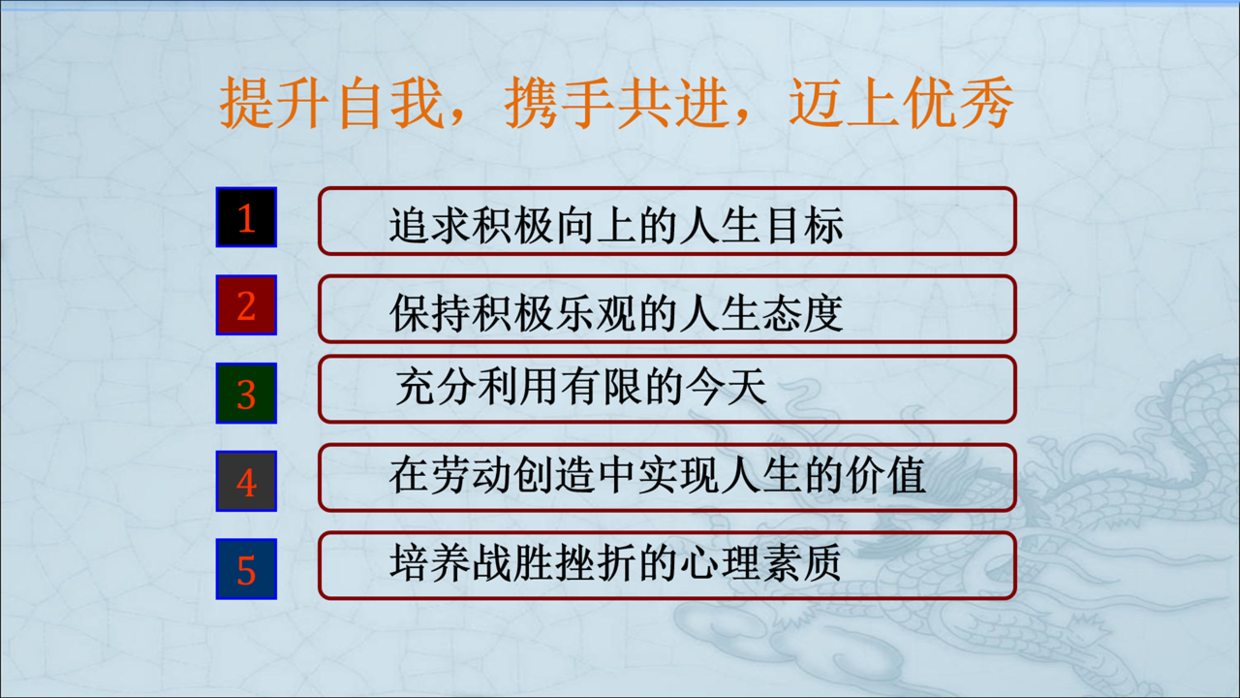 提升自我，携手共进，迈上优秀

1 追求积极向上的人生目标

2 保持积极乐观的人生态度

3 充分利用有限的今天

4 在劳动创造中实现人生的价值

5 培养战胜挫折的心理素质